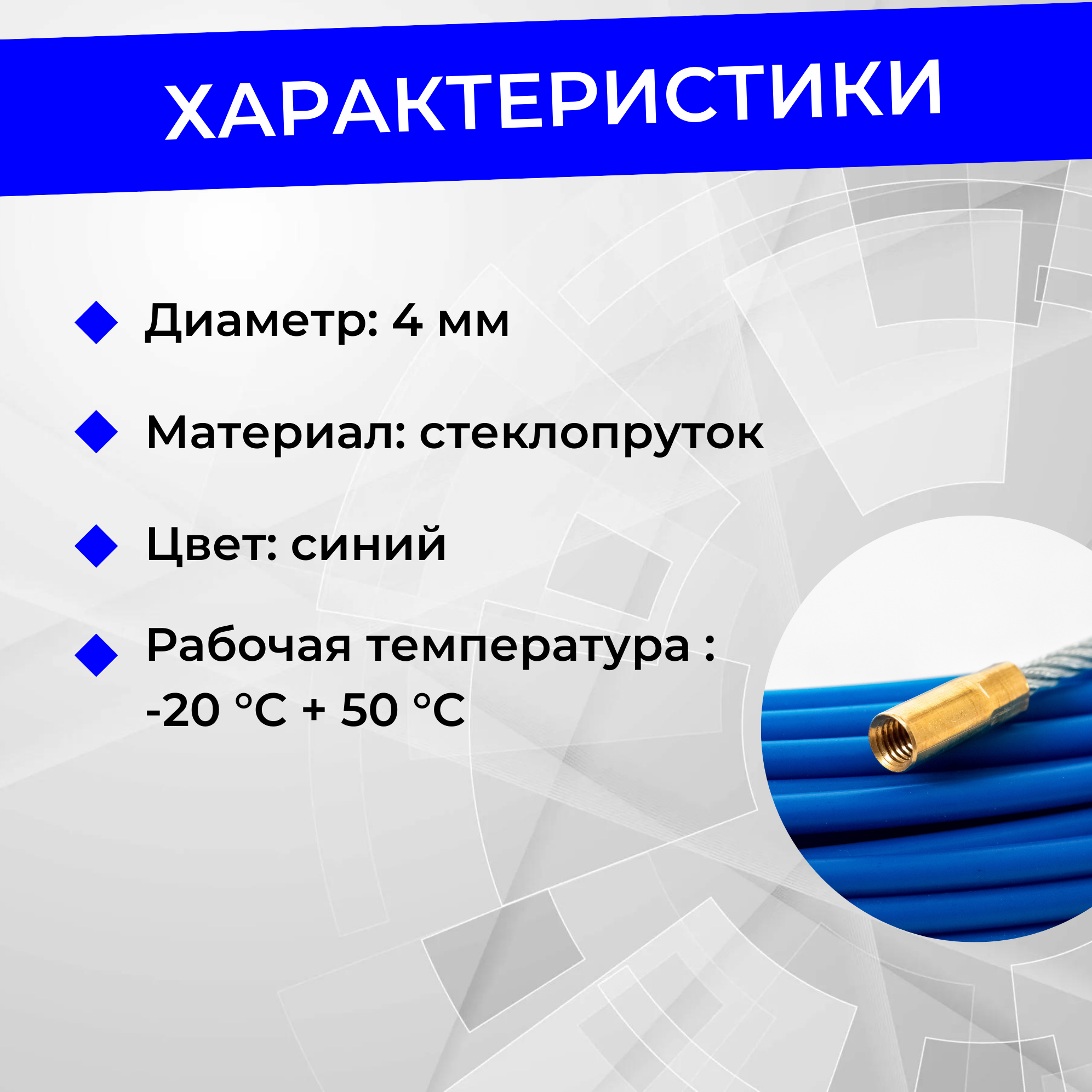 ХАРАКТЕРИСТИКИ

Диаметр: 4 мм

Материал: стеклопруток

Цвет: синий

Рабочая температура : -20 °C + 50 °C